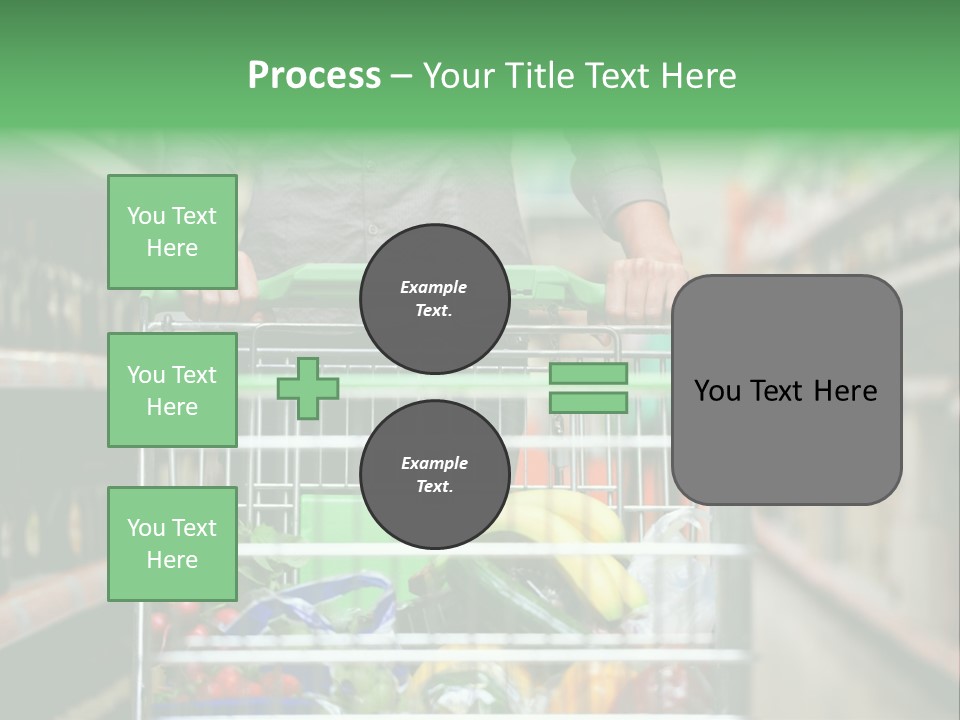 Process – Your Title Text Here

You Text Here

You Text Here

You Text Here

Example Text.

Example Text.

You Text Here